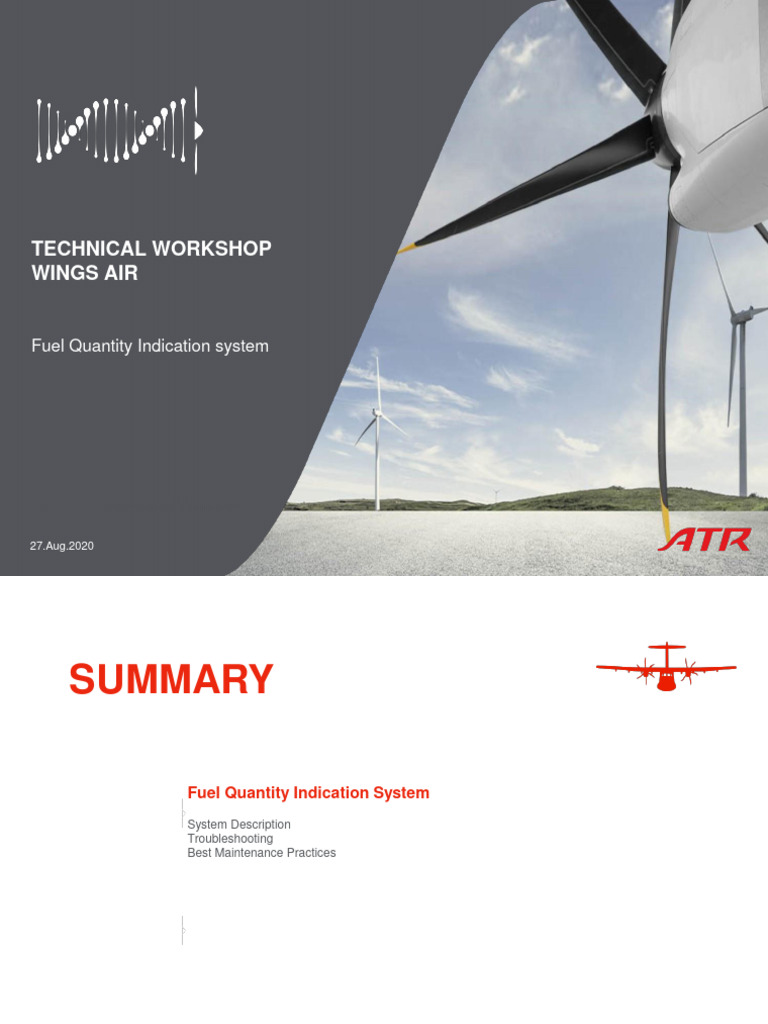 TECHNICAL WORKSHOP
WINGS AIR

Fuel Quantity Indication system

27.Aug.2020

ATR

SUMMARY

Fuel Quantity Indication System

System Description
Troubleshooting
Best Maintenance Practices